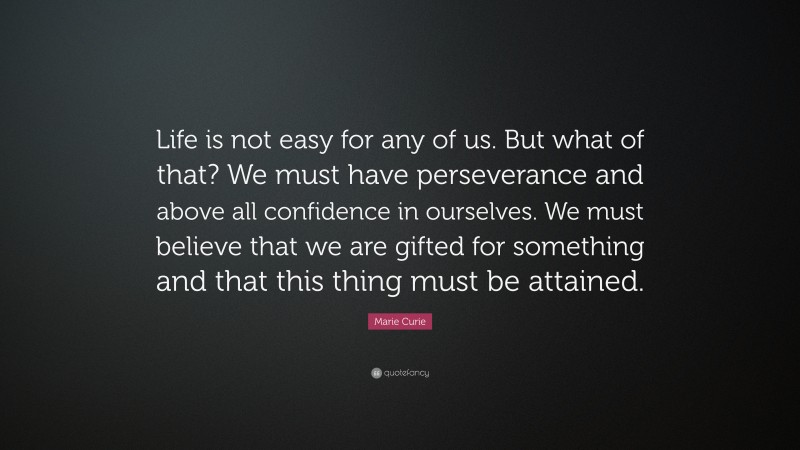 Life is not easy for any of us. But what of that? We must have perseverance and above all confidence in ourselves. We must believe that we are gifted for something and that this thing must be attained.

Marie Curie

quotefancy